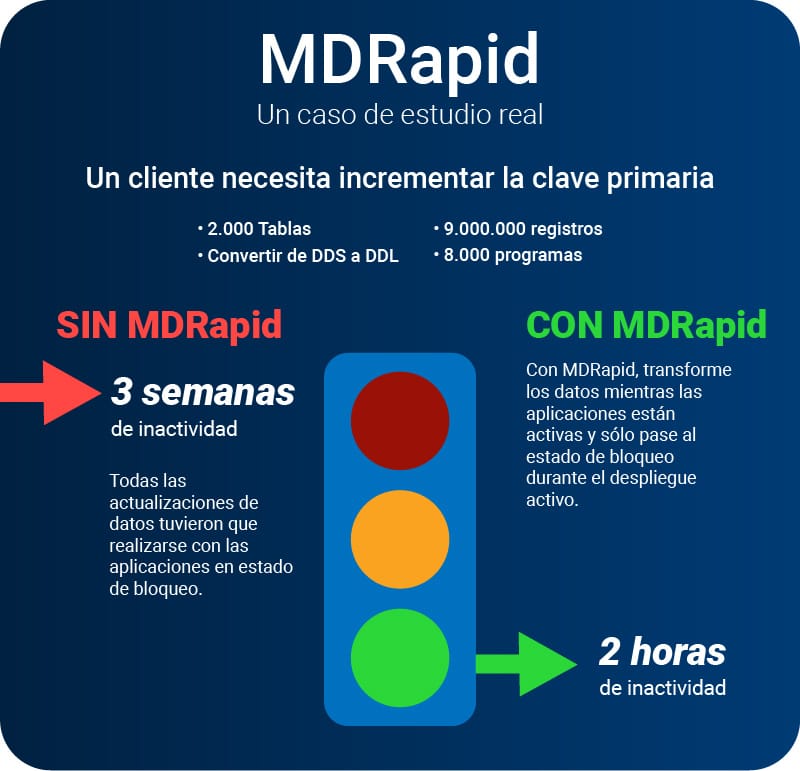 MDRapid
Un caso de estudio real

Un cliente necesita incrementar la clave primaria

• 2.000 Tablas
• Convertir de DDS a DDL
• 9.000.000 registros
• 8.000 programas

SIN MDRapid

3 semanas
de inactividad

Todas las actualizaciones de datos tuvieron que realizarse con las aplicaciones en estado de bloqueo.

CON MDRapid

Con MDRapid, transforme los datos mientras las aplicaciones están activas y sólo pase al estado de bloqueo durante el despliegue activo.

2 horas
de inactividad